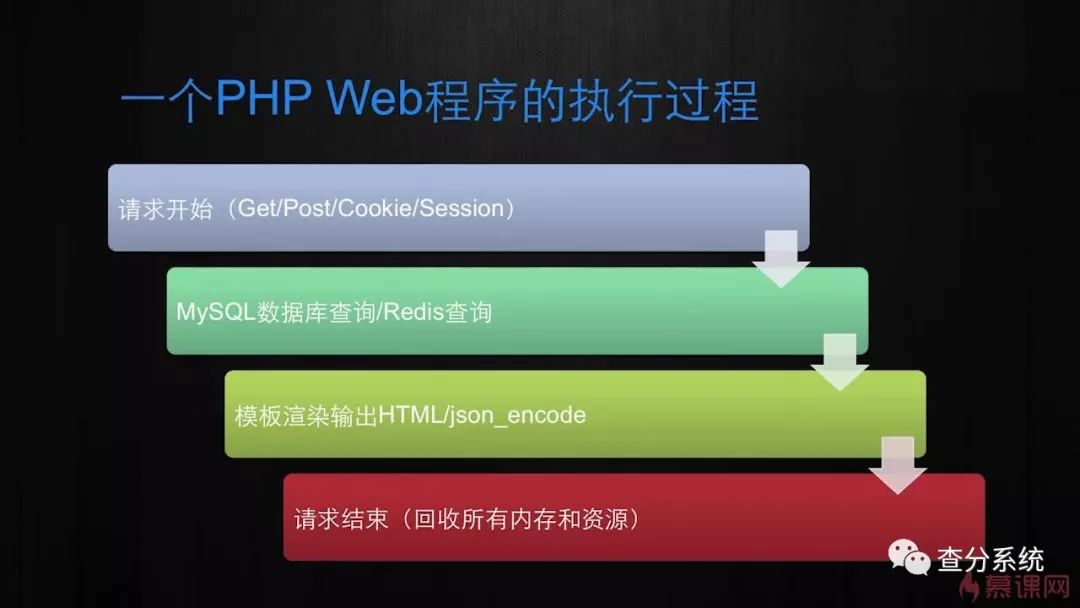 一个PHP Web程序的执行过程

请求开始（Get/Post/Cookie/Session）

MySQL数据库查询/Redis查询

模板渲染输出HTML/json_encode

请求结束（回收所有内存和资源）

查分系统

慕课网